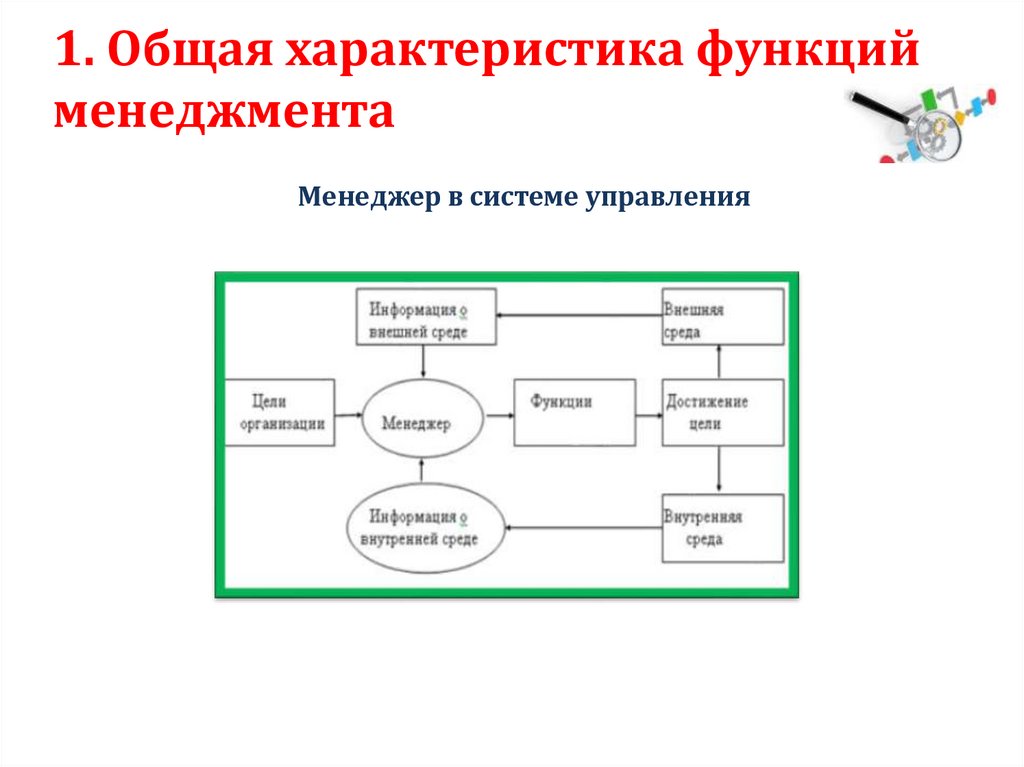 1. Общая характеристика функций менеджмента

Менеджер в системе управления

Информация о внешней среде

Внешняя среда

Цели организации

Менеджер

Функции

Достижение цели

Информация о внутренней среде

Внутренняя среда